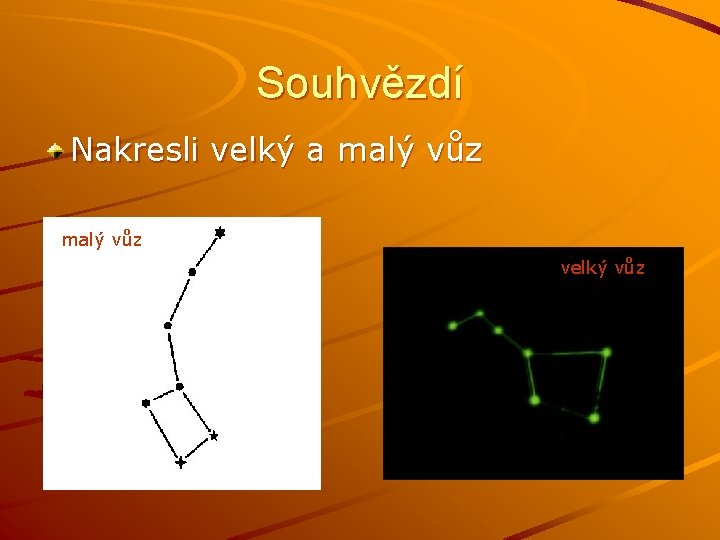 Souhvězdí

Nakresli velký a malý vůz

malý vůz

velký vůz